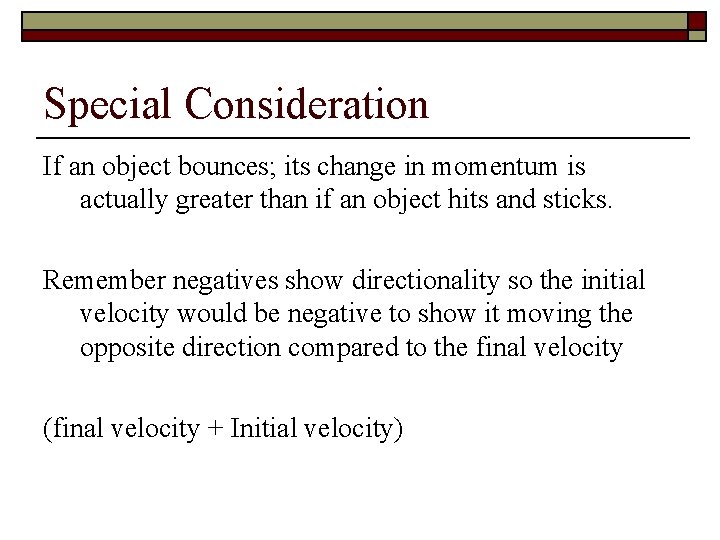 Special Consideration

If an object bounces; its change in momentum is actually greater than if an object hits and sticks.

Remember negatives show directionality so the initial velocity would be negative to show it moving the opposite direction compared to the final velocity

(final velocity + Initial velocity)